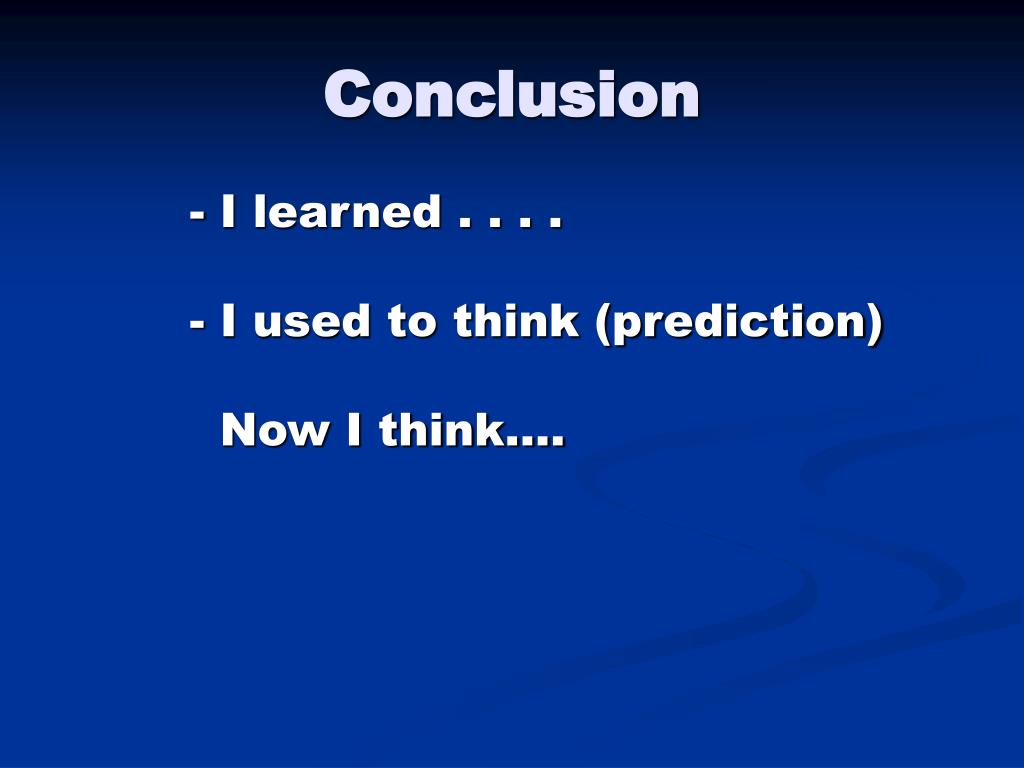 Conclusion

- I learned . . . .

- I used to think (prediction)

Now I think….